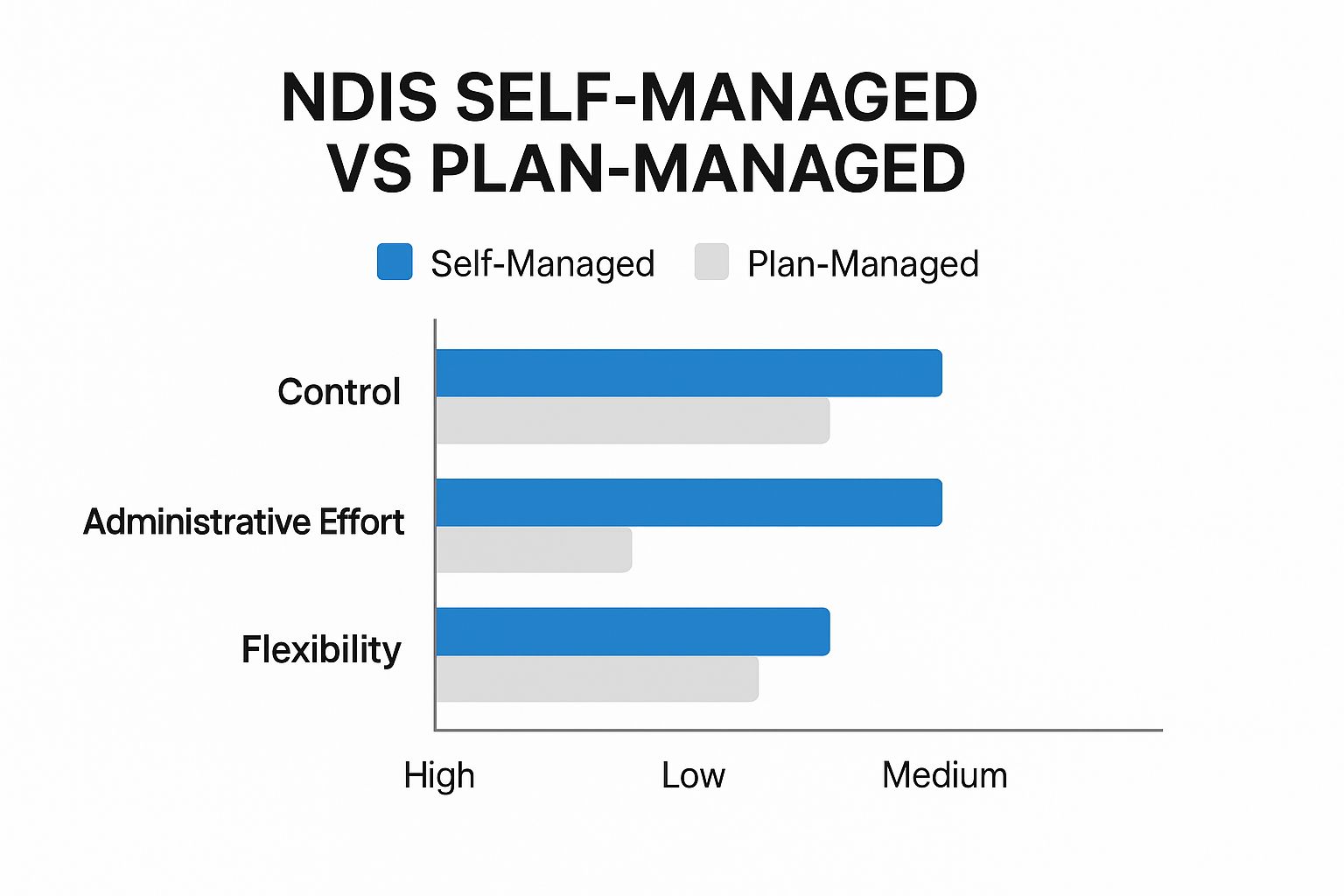 NDIS SELF-MANAGED VS PLAN-MANAGED

Self-Managed
Plan-Managed

Control
Administrative Effort
Flexibility

High
Low
Medium